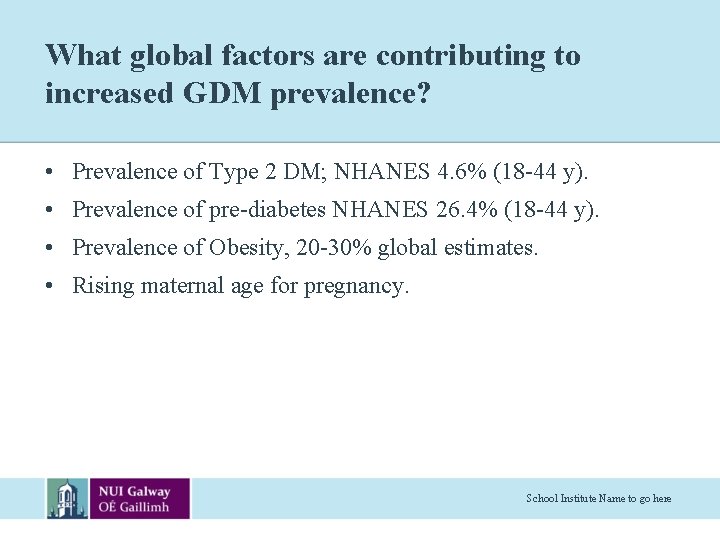 What global factors are contributing to increased GDM prevalence?

• Prevalence of Type 2 DM; NHANES 4.6% (18-44 y).
• Prevalence of pre-diabetes NHANES 26.4% (18-44 y).
• Prevalence of Obesity, 20-30% global estimates.
• Rising maternal age for pregnancy.

NUI Galway
OÉ Gaillimh

School Institute Name to go here